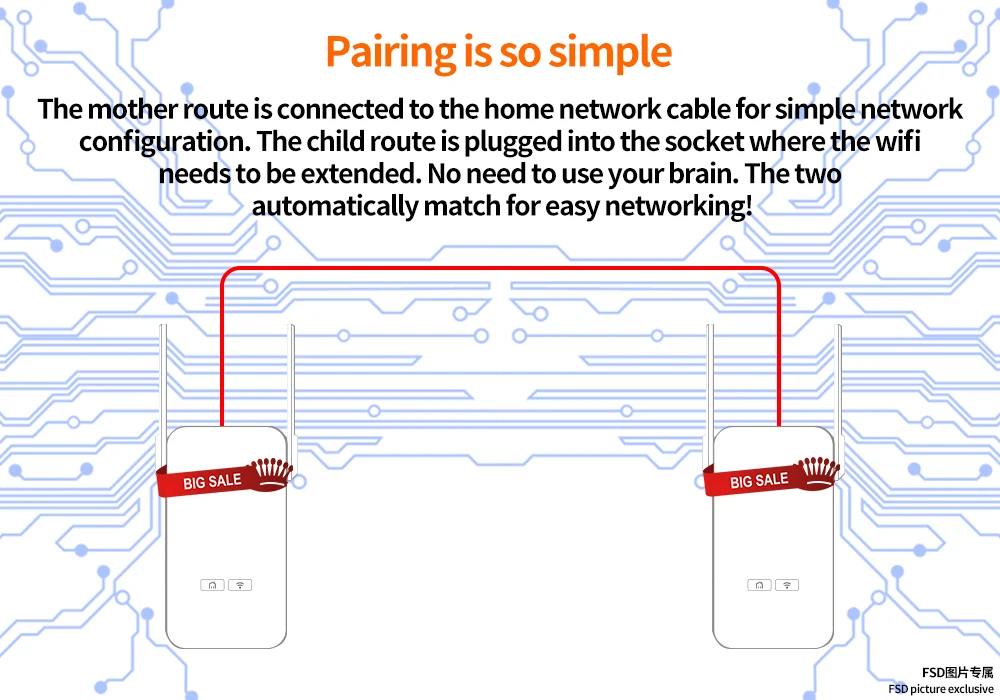 Pairing is so simple

The mother route is connected to the home network cable for simple network configuration. The child route is plugged into the socket where the wifi needs to be extended. No need to use your brain. The two automatically match for easy networking!

BIG SALE

BIG SALE

FSD图片专属
FSD picture exclusive